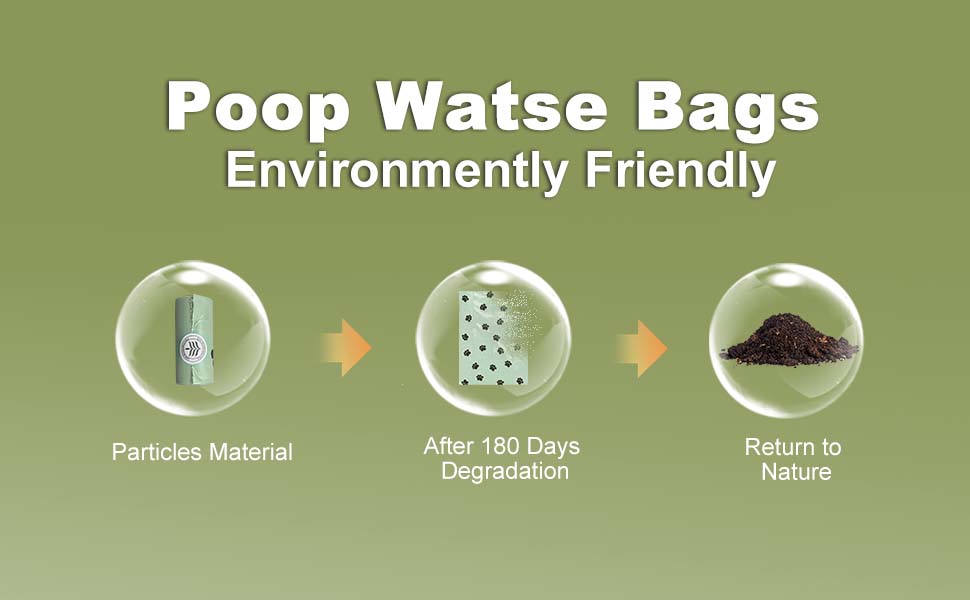 Poop Watse Bags
Environmently Friendly

Particles Material

After 180 Days Degradation

Return to Nature